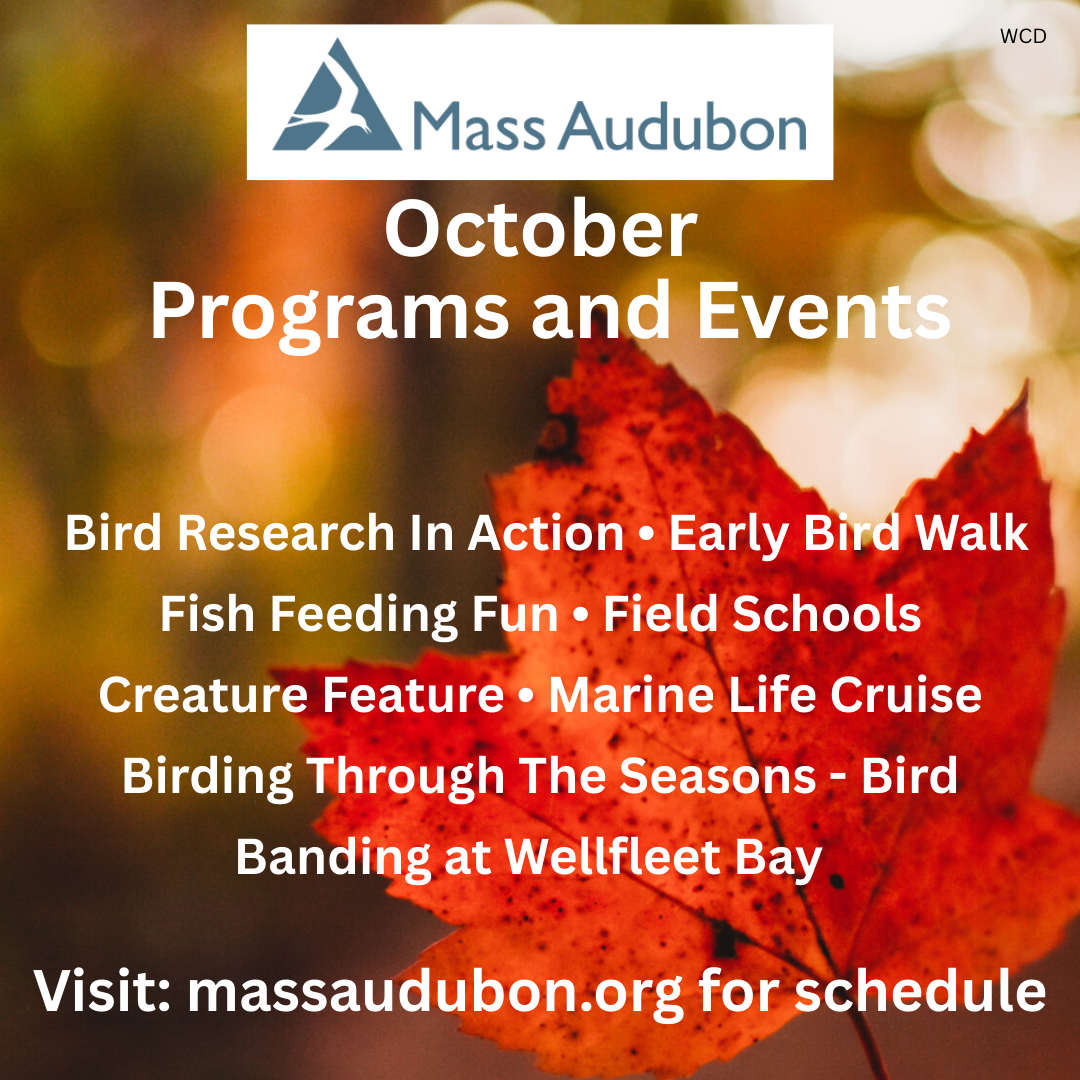 WCD

Mass Audubon

October
Programs and Events

Bird Research In Action • Early Bird Walk
Fish Feeding Fun • Field Schools
Creature Feature • Marine Life Cruise
Birding Through The Seasons - Bird Banding at Wellfleet Bay

Visit: massaudubon.org for schedule